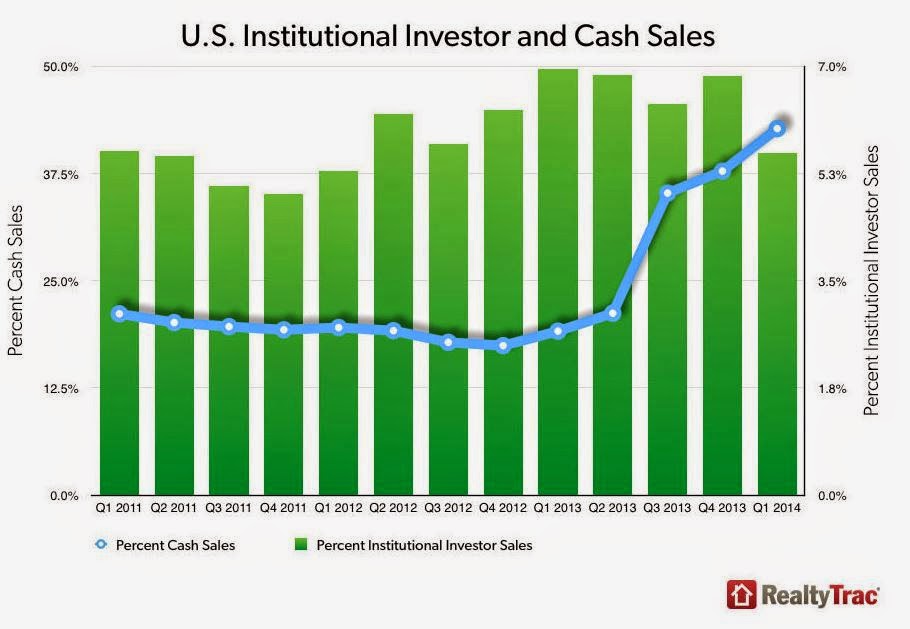 U.S. Institutional Investor and Cash Sales

Percent Cash Sales

50.0%
37.5%
25.0%
12.5%
0.0%

Percent Institutional Investor Sales

7.0%
5.3%
3.5%
1.8%
0.0%

Q1 2011 Q2 2011 Q3 2011 Q4 2011 Q1 2012 Q2 2012 Q3 2012 Q4 2012 Q1 2013 Q2 2013 Q3 2013 Q4 2013 Q1 2014

Percent Cash Sales
Percent Institutional Investor Sales

RealtyTrac